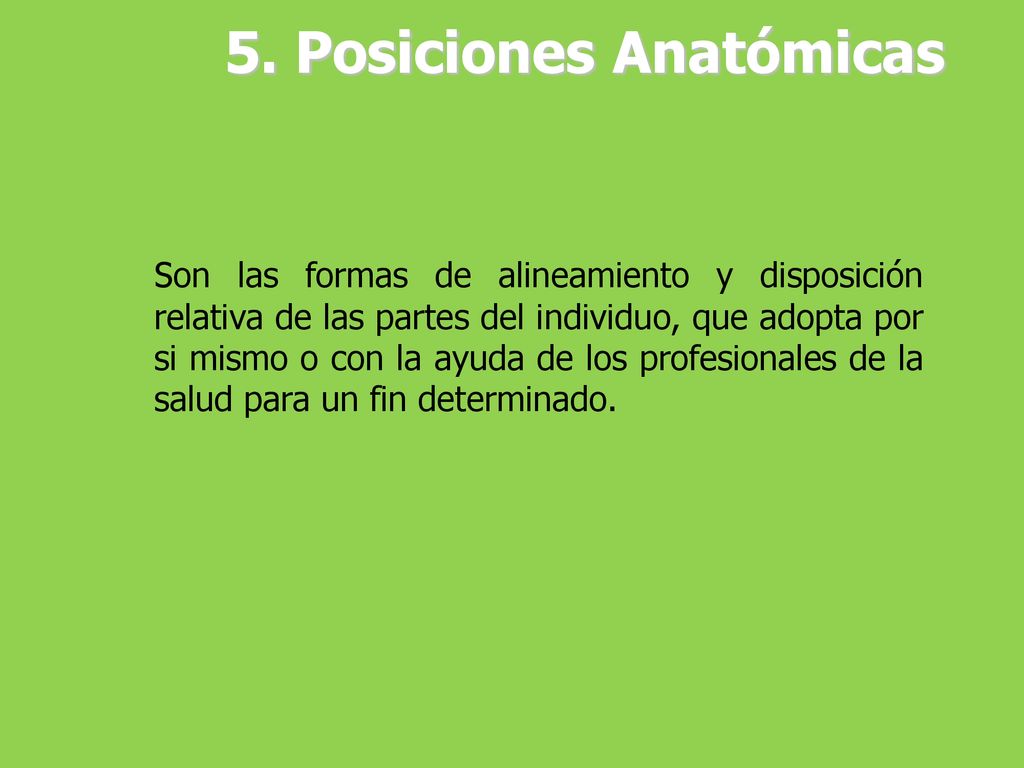 5. Posiciones Anatómicas

Son las formas de alineamiento y disposición relativa de las partes del individuo, que adopta por si mismo o con la ayuda de los profesionales de la salud para un fin determinado.